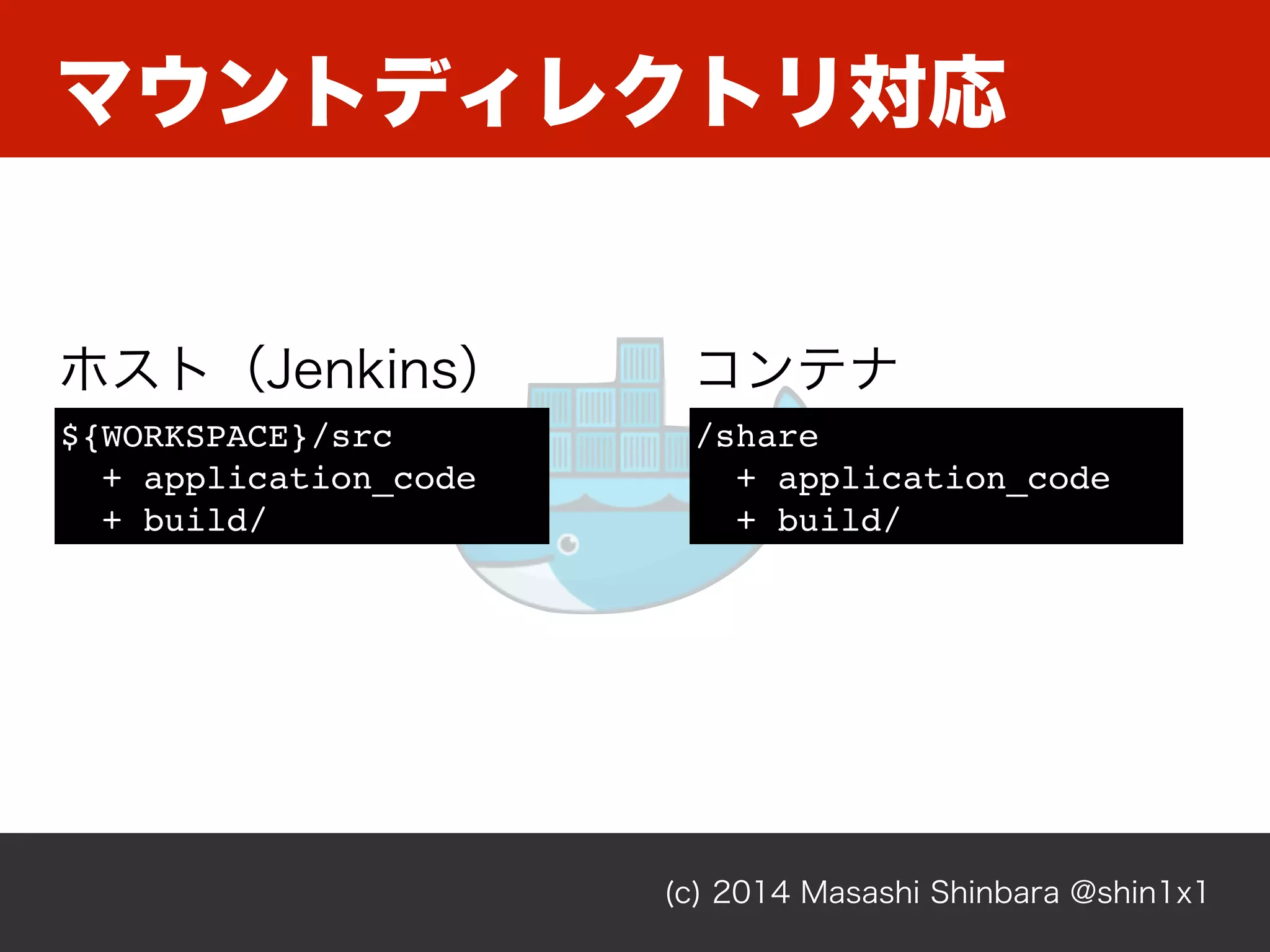 マウントディレクトリ対応

ホスト（Jenkins）

${WORKSPACE}/src
+ application_code
+ build/

コンテナ

/share
+ application_code
+ build/

(c) 2014 Masashi Shinbara @shin1x1